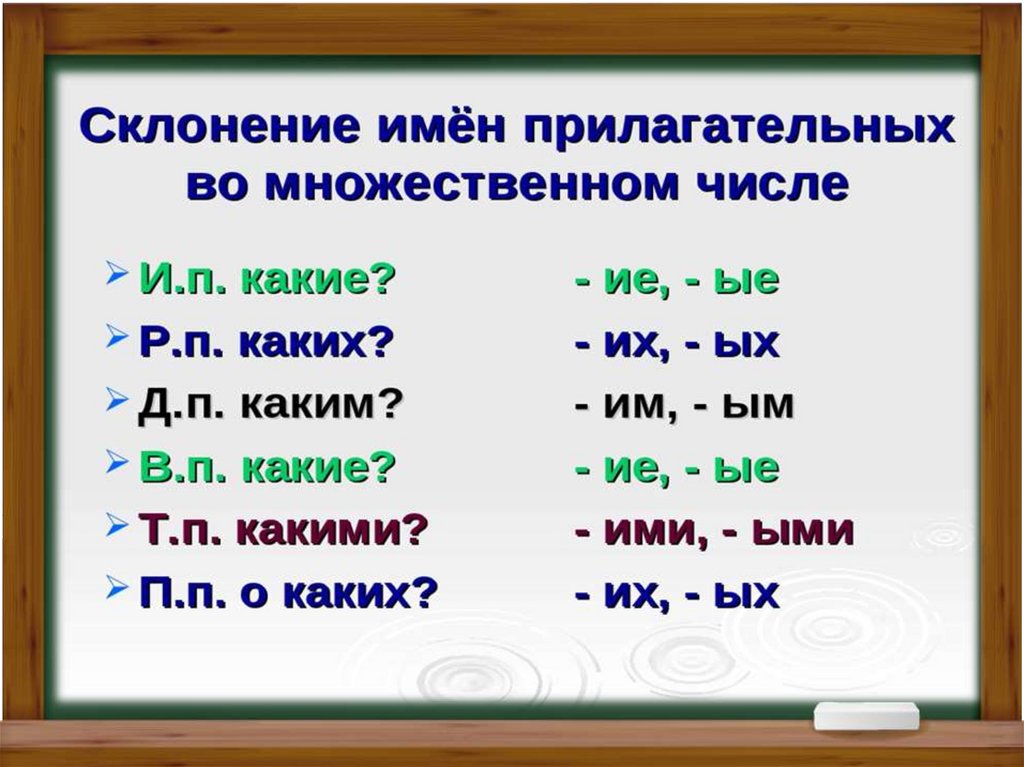 Склонение имён прилагательных во множественном числе

➢ И.п. какие? - ие, - ые
➢ Р.п. каких? - их, - ых
➢ Д.п. каким? - им, - ым
➢ В.п. какие? - ие, - ые
➢ Т.п. какими? - ими, - ыми
➢ П.п. о каких? - их, - ых